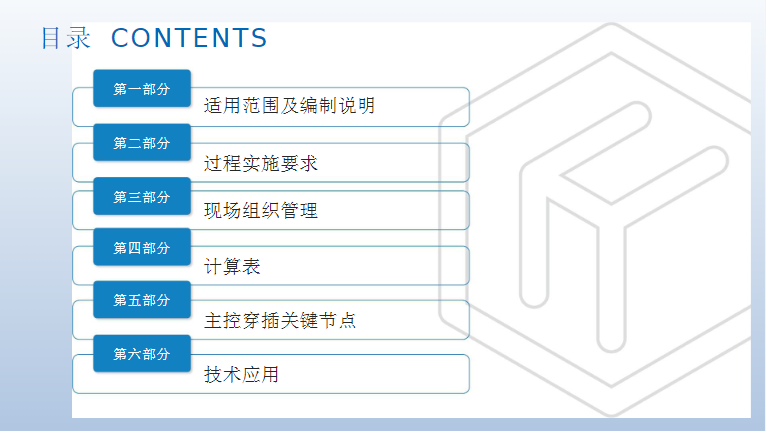 目录 CONTENTS

第一部分
适用范围及编制说明

第二部分
过程实施要求

第三部分
现场组织管理

第四部分
计算表

第五部分
主控穿插关键节点

第六部分
技术应用